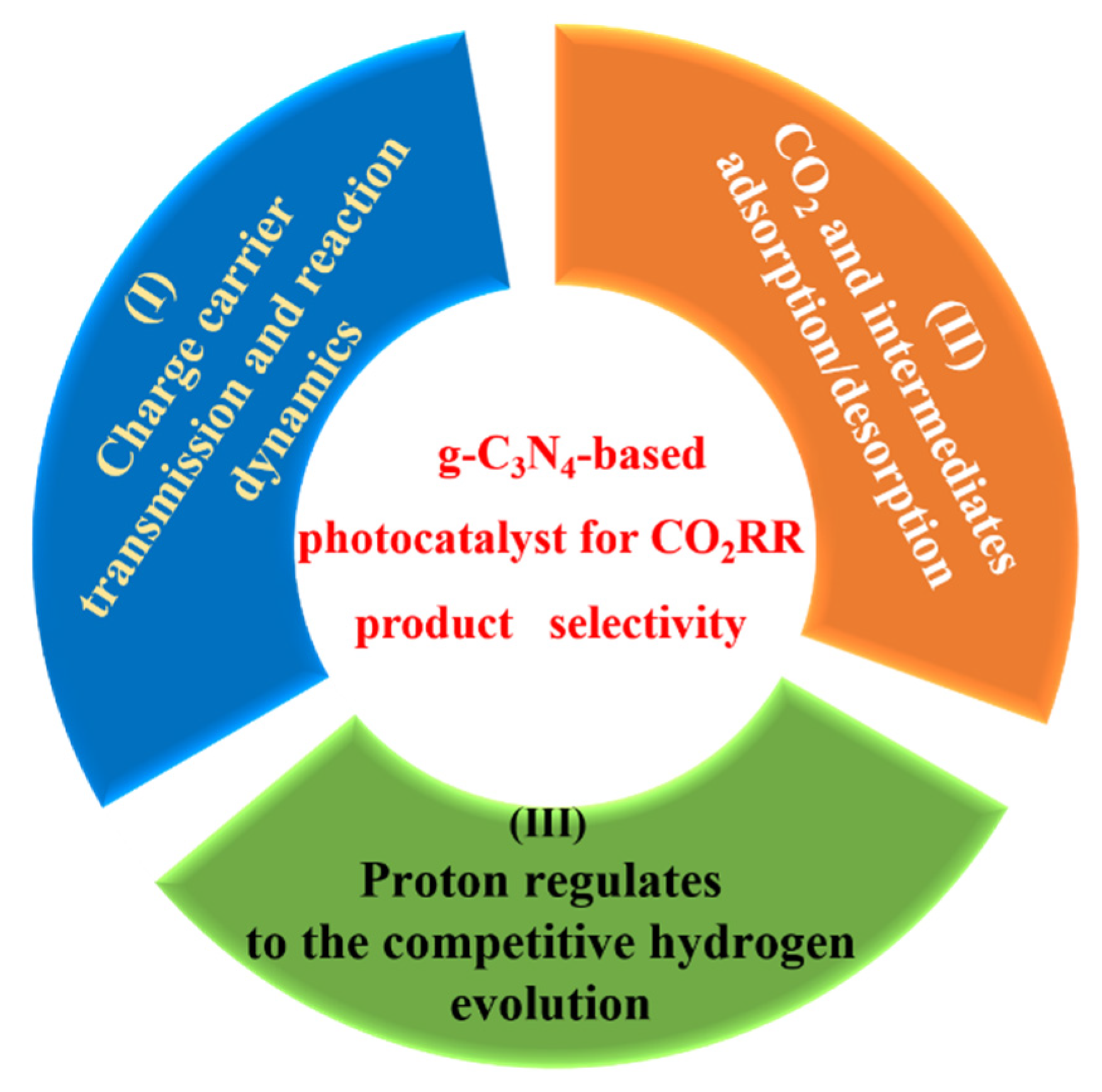 (I)
Charge carrier transmission and reaction dynamics

(II)
$CO_2$ and intermediates adsorption/desorption

g-$C_3N_4$-based photocatalyst for $CO_2$RR product selectivity

(III)
Proton regulates to the competitive hydrogen evolution